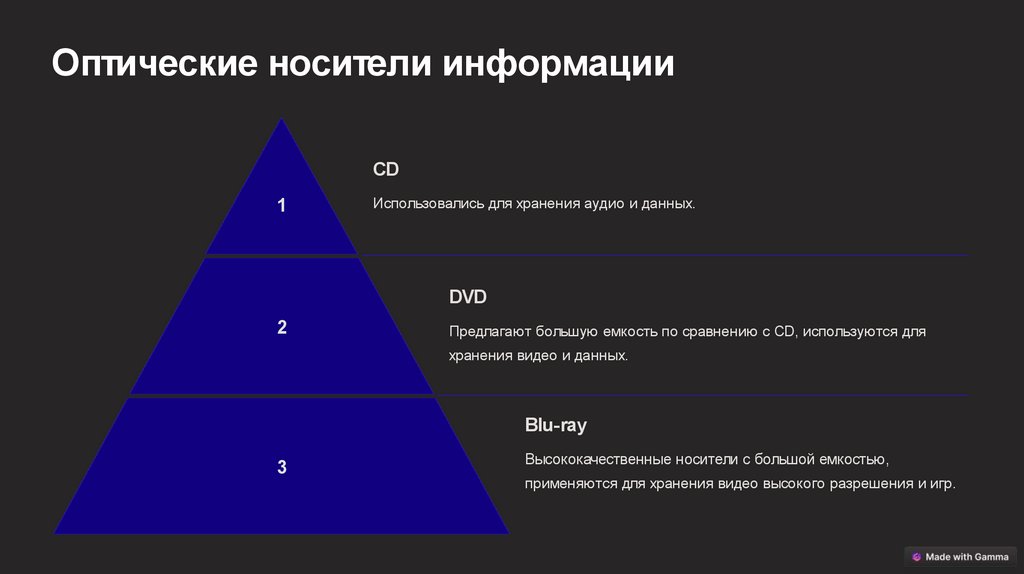 Оптические носители информации

1

CD

Использовались для хранения аудио и данных.

2

DVD

Предлагают большую емкость по сравнению с CD, используются для хранения видео и данных.

3

Blu-ray

Высококачественные носители с большой емкостью, применяются для хранения видео высокого разрешения и игр.

Made with Gamma